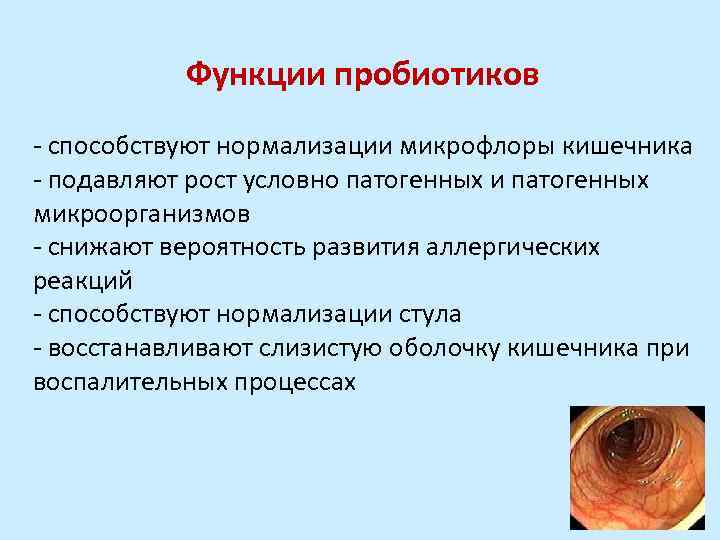 Функции пробиотиков

- способствуют нормализации микрофлоры кишечника
- подавляют рост условно патогенных и патогенных микроорганизмов
- снижают вероятность развития аллергических реакций
- способствуют нормализации стула
- восстанавливают слизистую оболочку кишечника при воспалительных процессах